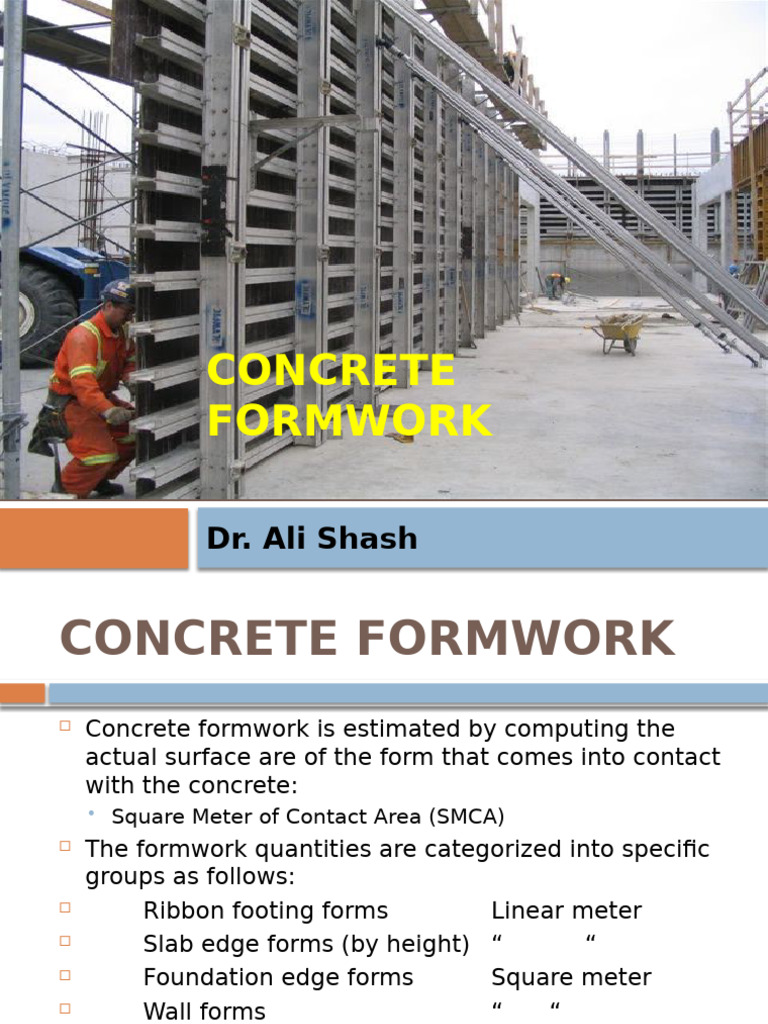 CONCRETE FORMWORK

Dr. Ali Shash

CONCRETE FORMWORK

Concrete formwork is estimated by computing the actual surface are of the form that comes into contact with the concrete:

Square Meter of Contact Area (SMCA)

The formwork quantities are categorized into specific groups as follows:

Ribbon footing forms Linear meter

Slab edge forms (by height) “ “

Foundation edge forms Square meter

Wall forms “ “